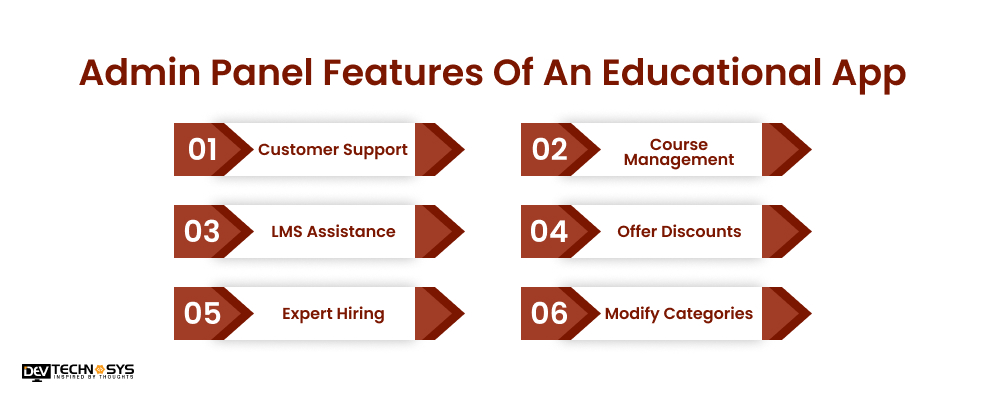 Admin Panel Features Of An Educational App

01 Customer Support

02 Course Management

03 LMS Assistance

04 Offer Discounts

05 Expert Hiring

06 Modify Categories

DEV TECHNOSYS
INSPIRED BY THOUGHTS